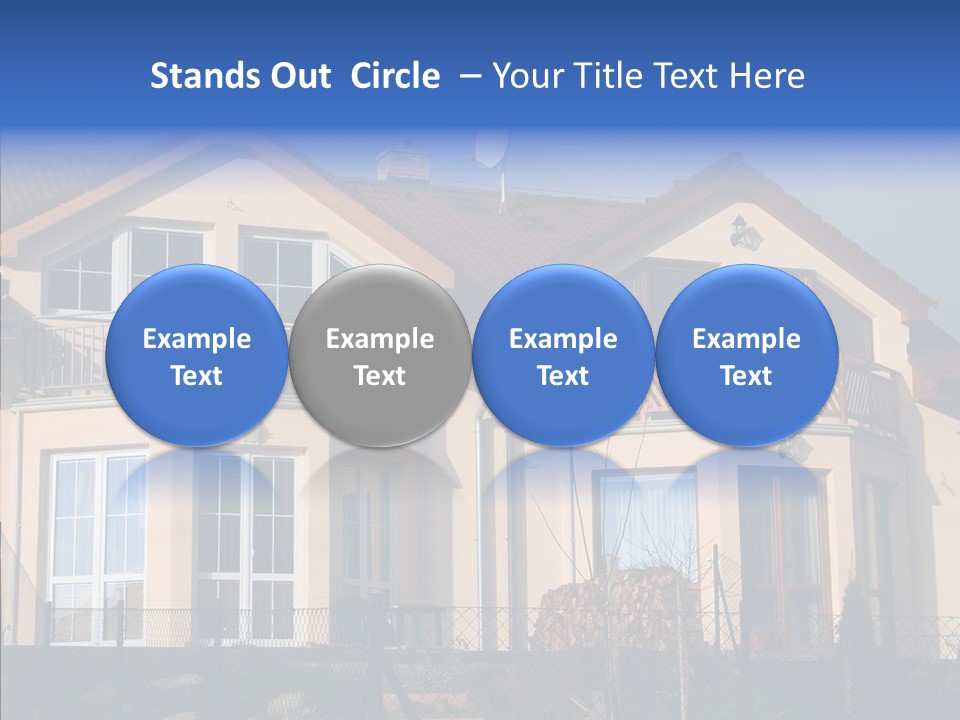 Stands Out Circle – Your Title Text Here

Example Text

Example Text

Example Text

Example Text